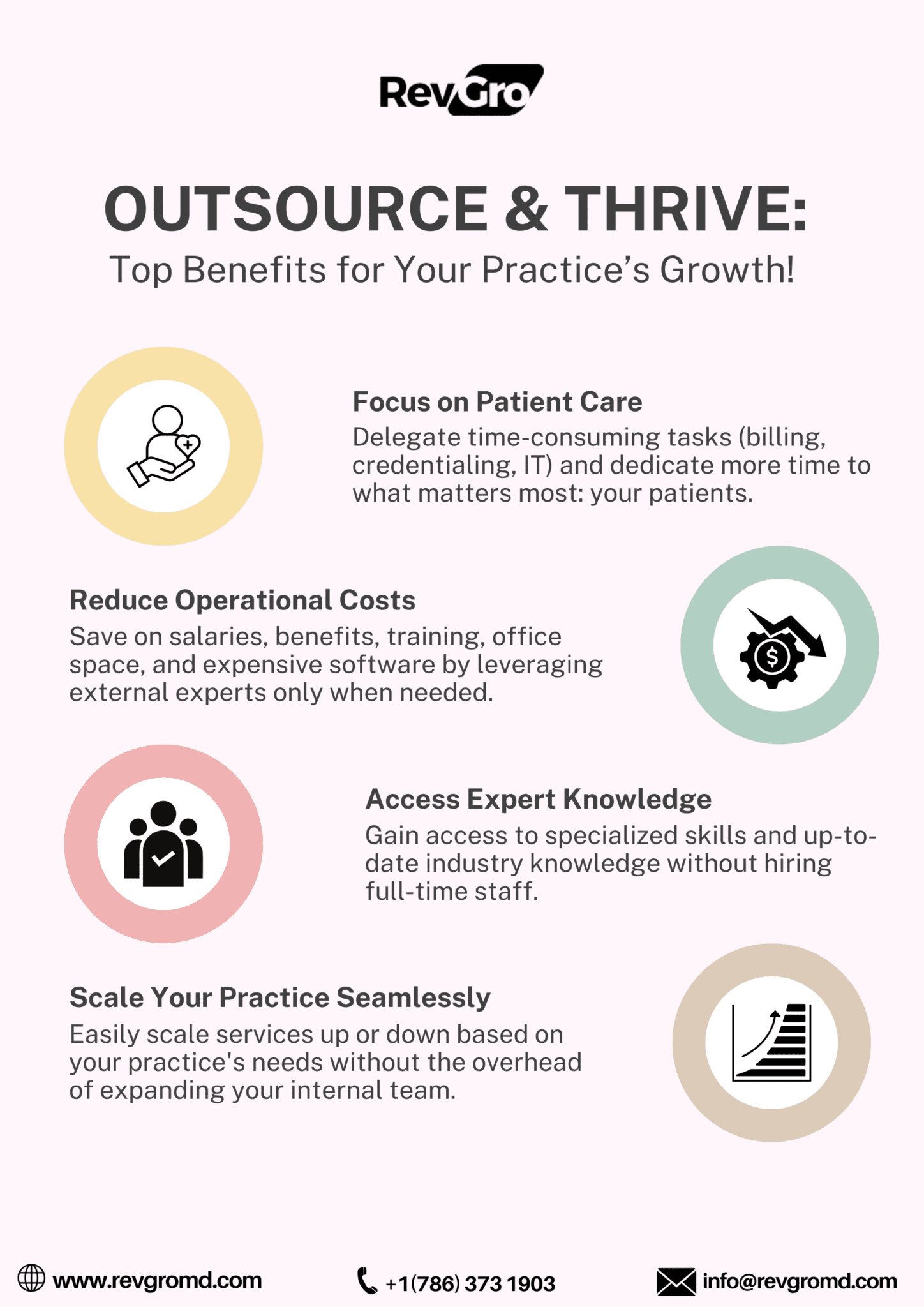 RevGro

OUTSOURCE & THRIVE:
Top Benefits for Your Practice's Growth!

Focus on Patient Care
Delegate time-consuming tasks (billing, credentialing, IT) and dedicate more time to what matters most: your patients.

Reduce Operational Costs
Save on salaries, benefits, training, office space, and expensive software by leveraging external experts only when needed.

Access Expert Knowledge
Gain access to specialized skills and up-to-date industry knowledge without hiring full-time staff.

Scale Your Practice Seamlessly
Easily scale services up or down based on your practice's needs without the overhead of expanding your internal team.

www.revgromd.com
+1(786) 373 1903
info@revgromd.com